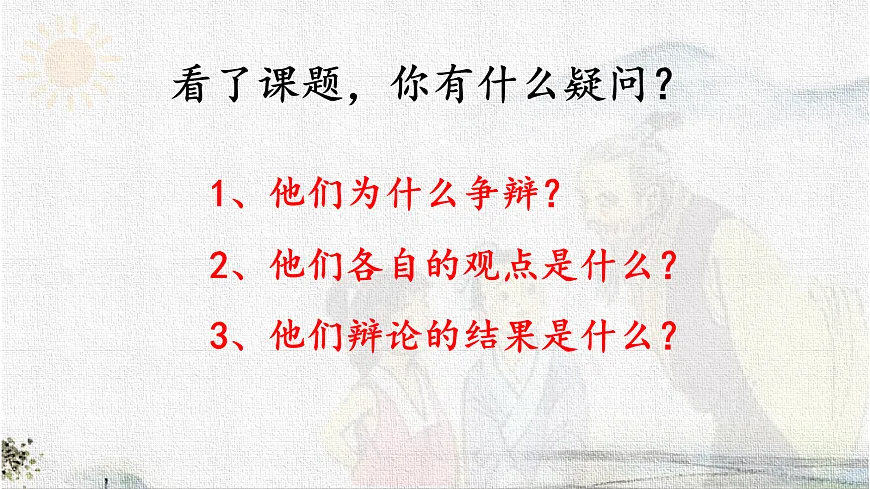 看了课题，你有什么疑问？

1、他们为什么争辩？

2、他们各自的观点是什么？

3、他们辩论的结果是什么？